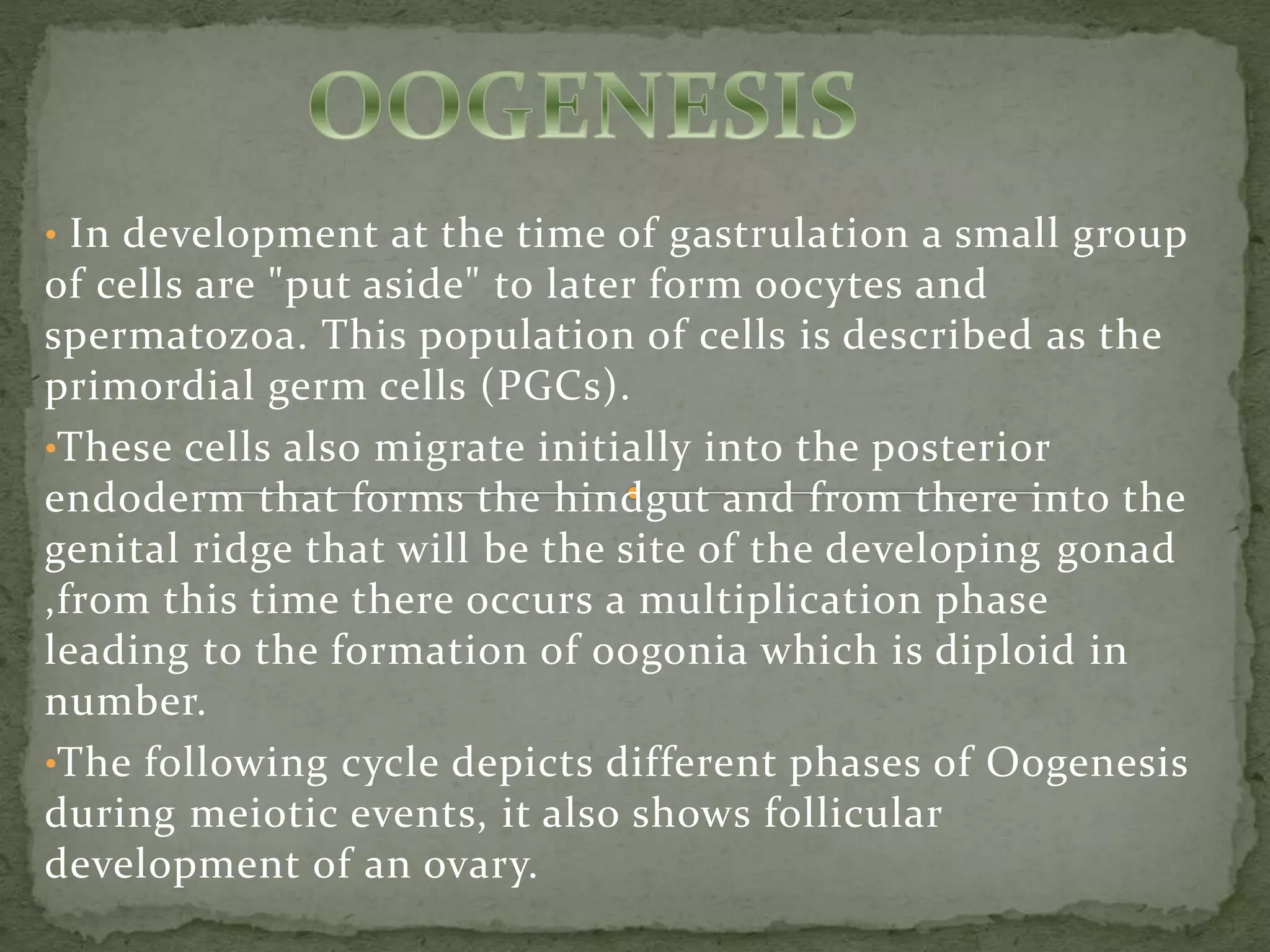 OOGENESIS

• In development at the time of gastrulation a small group of cells are "put aside" to later form oocytes and spermatozoa. This population of cells is described as the primordial germ cells (PGCs).

•These cells also migrate initially into the posterior endoderm that forms the hindgut and from there into the genital ridge that will be the site of the developing gonad ,from this time there occurs a multiplication phase leading to the formation of oogonia which is diploid in number.

•The following cycle depicts different phases of Oogenesis during meiotic events, it also shows follicular development of an ovary.